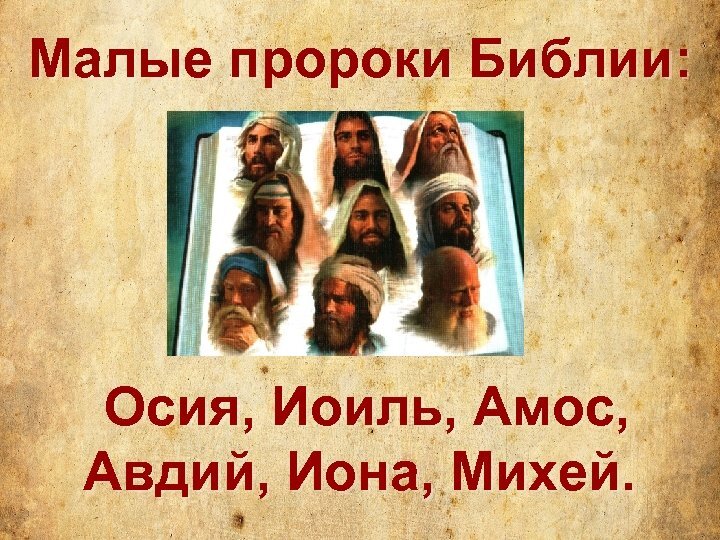 Малые пророки Библии:

Осия, Иоиль, Амос, Авдий, Иона, Михей.